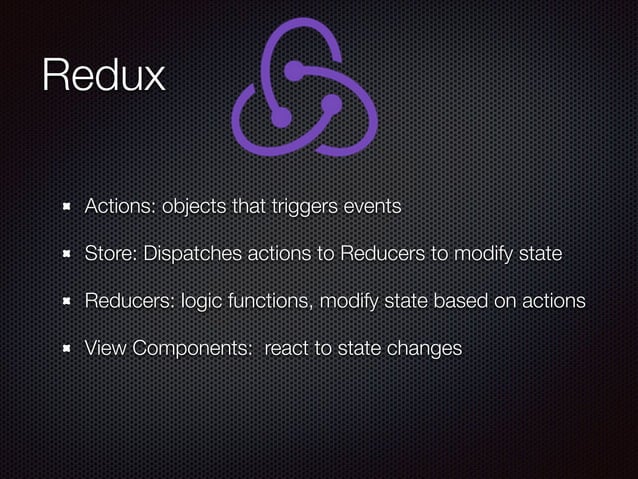 Redux

- Actions: objects that triggers events
- Store: Dispatches actions to Reducers to modify state
- Reducers: logic functions, modify state based on actions
- View Components: react to state changes